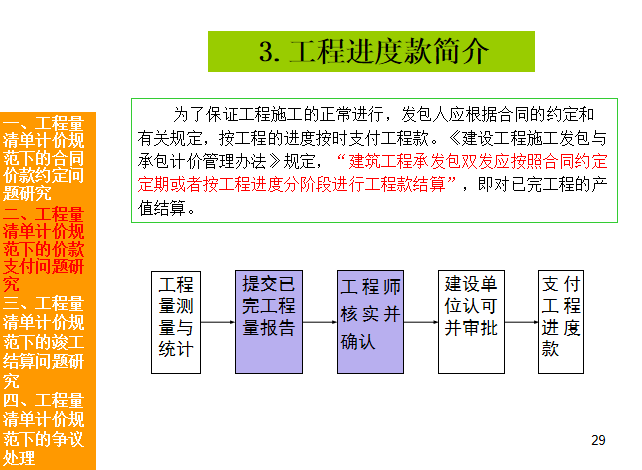 3. 工程进度款简介

一、工程量清单计价规范下的合同价款约定问题研究
二、工程量清单计价规范下的价款支付问题研究
三、工程量清单计价规范下的竣工结算问题研究
四、工程量清单计价规范下的争议处理

为了保证工程施工的正常进行，发包人应根据合同的约定和有关规定，按工程的进度按时支付工程款。《建设工程施工发包与承包计价管理办法》规定，“建筑工程承发包双发应按照合同约定定期或者按工程进度分阶段进行工程款结算”，即对已完工程的产值结算。

工程量测量与统计

提交已完工程量报告

工程师核实并确认

建设单位认可并审批

支付工程进度款

29